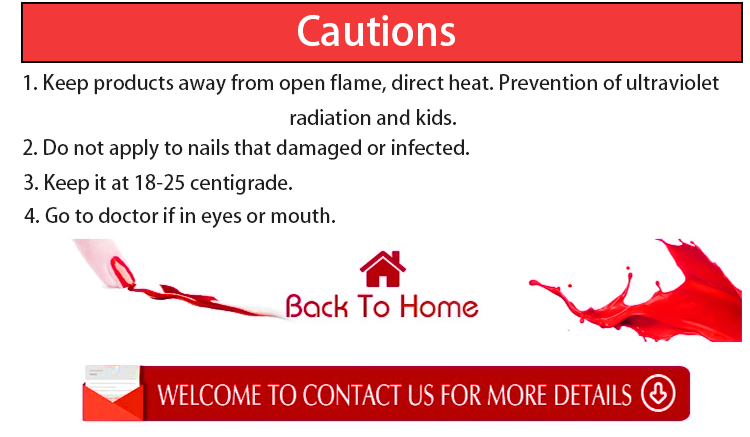 Cautions

1. Keep products away from open flame, direct heat. Prevention of ultraviolet radiation and kids.

2. Do not apply to nails that damaged or infected.

3. Keep it at 18-25 centigrade.

4. Go to doctor if in eyes or mouth.

Back To Home

WELCOME TO CONTACT US FOR MORE DETAILS